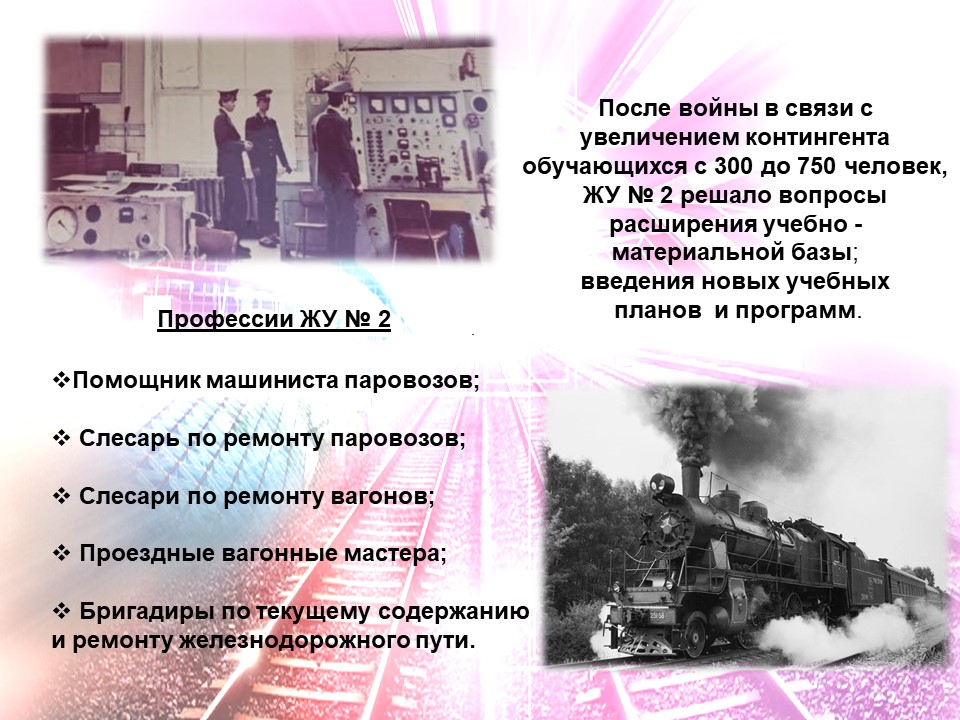 После войны в связи с увеличением контингента обучающихся с 300 до 750 человек, ЖУ № 2 решало вопросы расширения учебно - материальной базы; введения новых учебных планов и программ.

Профессии ЖУ № 2

❖Помощник машиниста паровозов;

❖ Слесарь по ремонту паровозов;

❖ Слесари по ремонту вагонов;

❖ Проездные вагонные мастера;

❖ Бригадиры по текущему содержанию и ремонту железнодорожного пути.